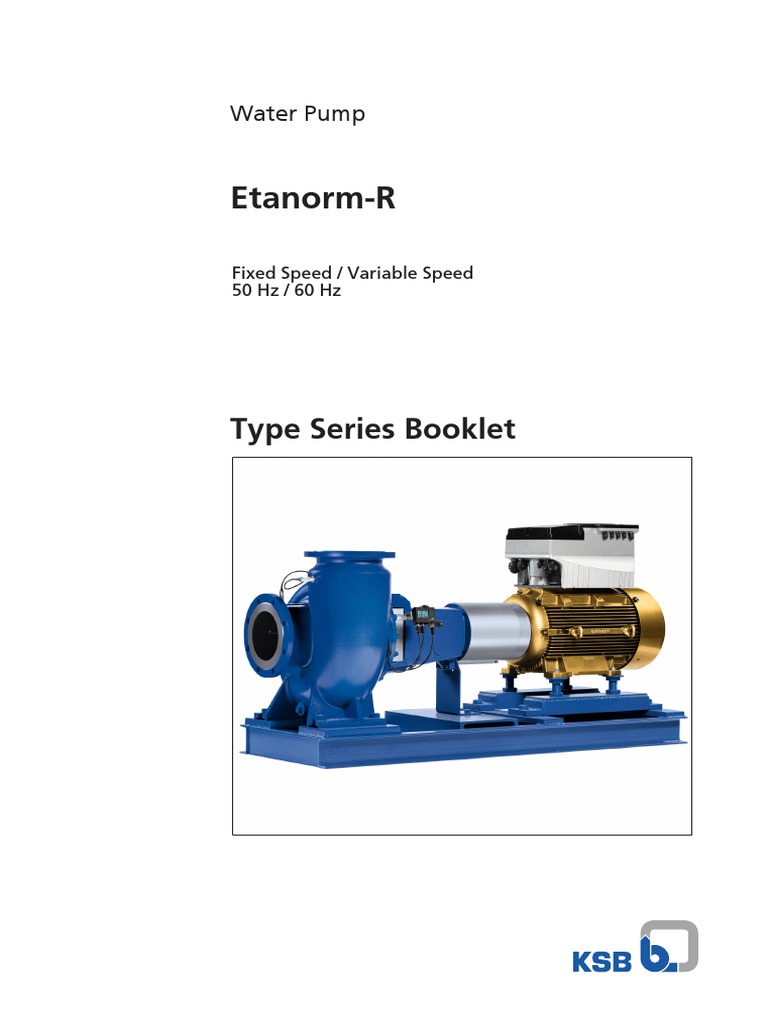 Water Pump

Etanorm-R

Fixed Speed / Variable Speed
50 Hz / 60 Hz

Type Series Booklet

KSB